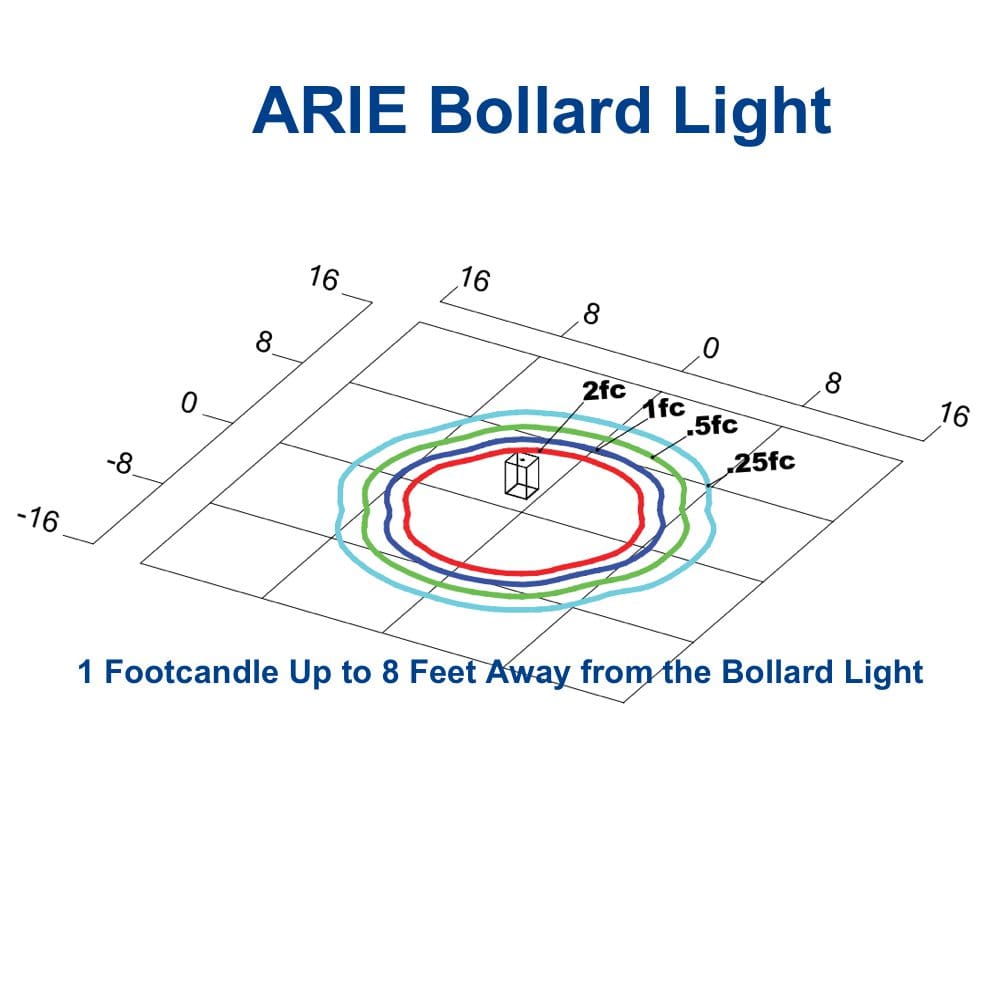 ARIE Bollard Light

16
8
0
-8
-16

16
8
0
8
16

2fc
1fc
.5fc
.25fc

1 Footcandle Up to 8 Feet Away from the Bollard Light